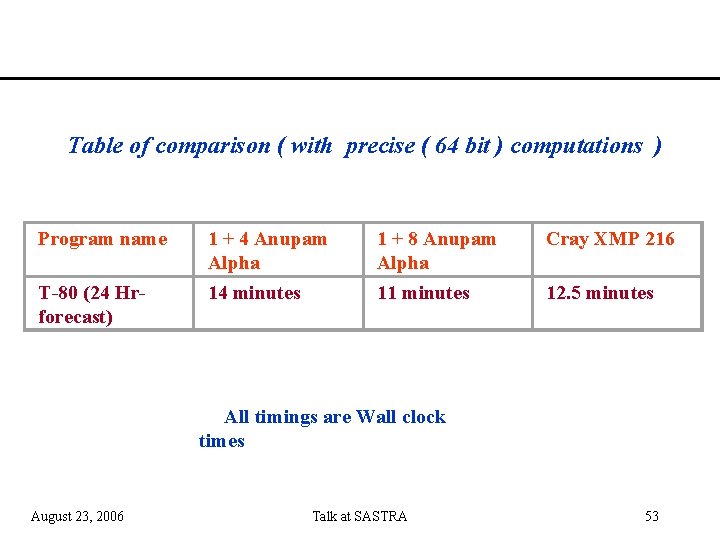 Table of comparison ( with precise ( 64 bit ) computations )

| Program name | 1 + 4 Anupam Alpha | 1 + 8 Anupam Alpha | Cray XMP 216 |
|---|---|---|---|
| T-80 (24 Hr-forecast) | 14 minutes | 11 minutes | 12.5 minutes |

All timings are Wall clock times

August 23, 2006

Talk at SASTRA

53